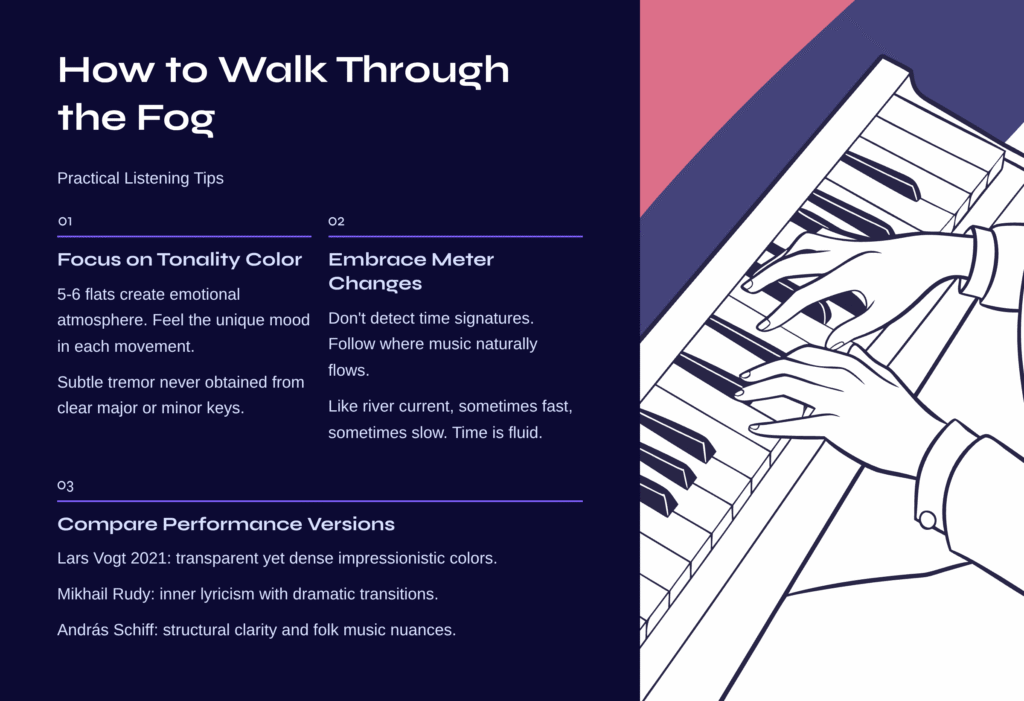 How to Walk Through the Fog

Practical Listening Tips

01

Focus on Tonality Color

5-6 flats create emotional atmosphere. Feel the unique mood in each movement.

Subtle tremor never obtained from clear major or minor keys.

02

Embrace Meter Changes

Don't detect time signatures. Follow where music naturally flows.

Like river current, sometimes fast, sometimes slow. Time is fluid.

03

Compare Performance Versions

Lars Vogt 2021: transparent yet dense impressionistic colors.

Mikhail Rudy: inner lyricism with dramatic transitions.

András Schiff: structural clarity and folk music nuances.